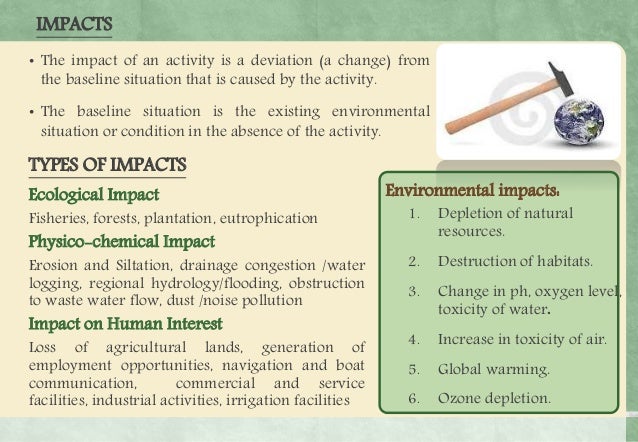 IMPACTS

• The impact of an activity is a deviation (a change) from the baseline situation that is caused by the activity.

• The baseline situation is the existing environmental situation or condition in the absence of the activity.

TYPES OF IMPACTS

Ecological Impact

Fisheries, forests, plantation, eutrophication

Physico-chemical Impact

Erosion and Siltation, drainage congestion /water logging, regional hydrology/flooding, obstruction to waste water flow, dust /noise pollution

Impact on Human Interest

Loss of agricultural lands, generation of employment opportunities, navigation and boat communication, commercial and service facilities, industrial activities, irrigation facilities

Environmental impacts:

1. Depletion of natural resources.

2. Destruction of habitats.

3. Change in ph, oxygen level, toxicity of water.

4. Increase in toxicity of air.

5. Global warming.

6. Ozone depletion.